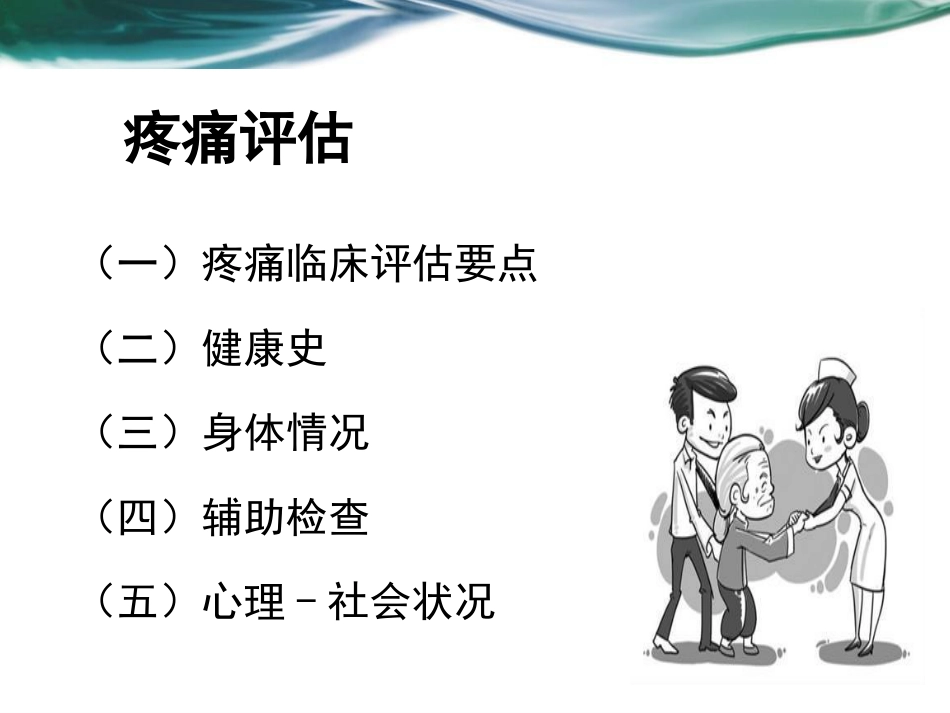 疼痛评估

（一）疼痛临床评估要点

（二）健康史

（三）身体情况

（四）辅助检查

（五）心理－社会状况